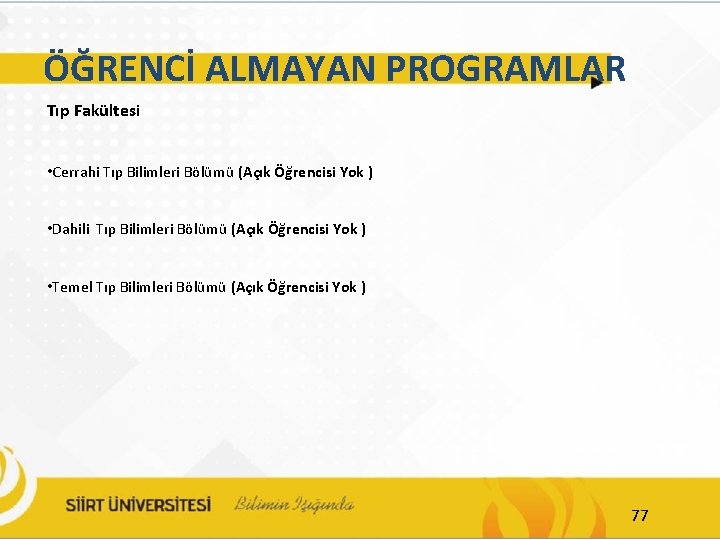 ÖĞRENCİ ALMAYAN PROGRAMLAR

Tıp Fakültesi

•Cerrahi Tıp Bilimleri Bölümü (Açık Öğrencisi Yok )

•Dahili Tıp Bilimleri Bölümü (Açık Öğrencisi Yok )

•Temel Tıp Bilimleri Bölümü (Açık Öğrencisi Yok )

SİİRT ÜNİVERSİTESİ Bilimin Işığında

77